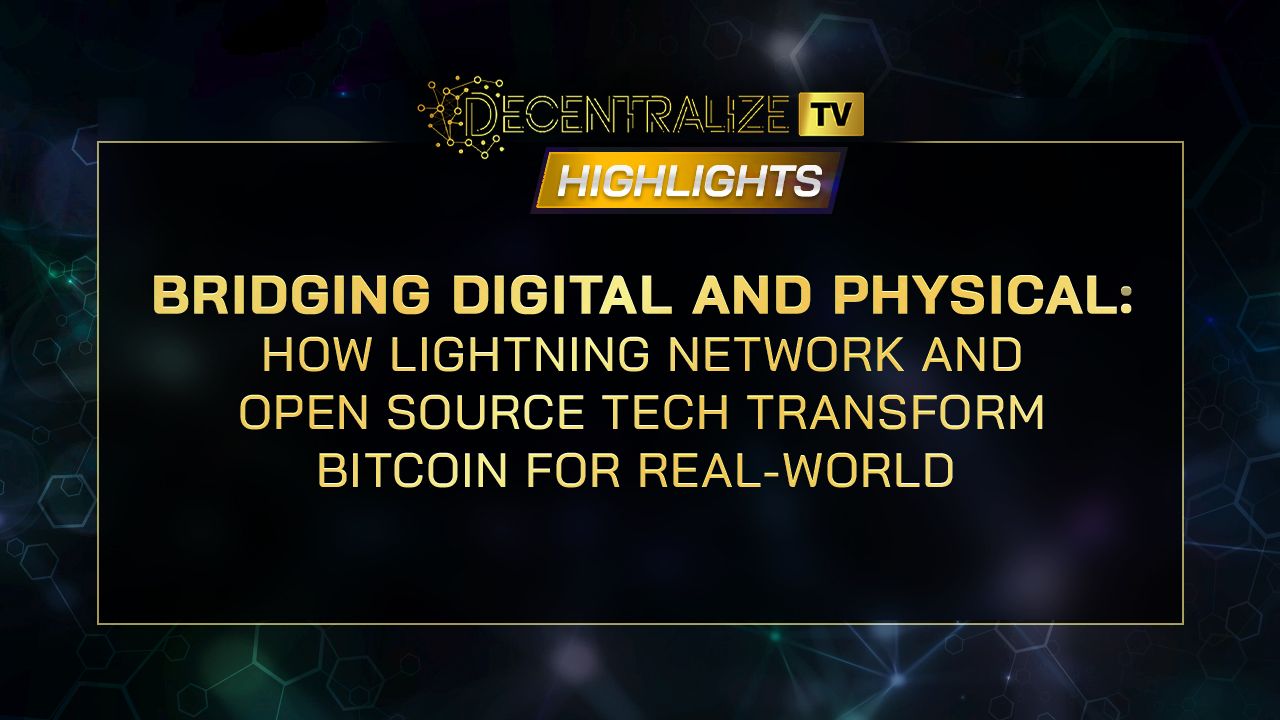 DECENTRALIZE TV
HIGHLIGHTS

BRIDGING DIGITAL AND PHYSICAL:
HOW LIGHTNING NETWORK AND OPEN SOURCE TECH TRANSFORM BITCOIN FOR REAL-WORLD